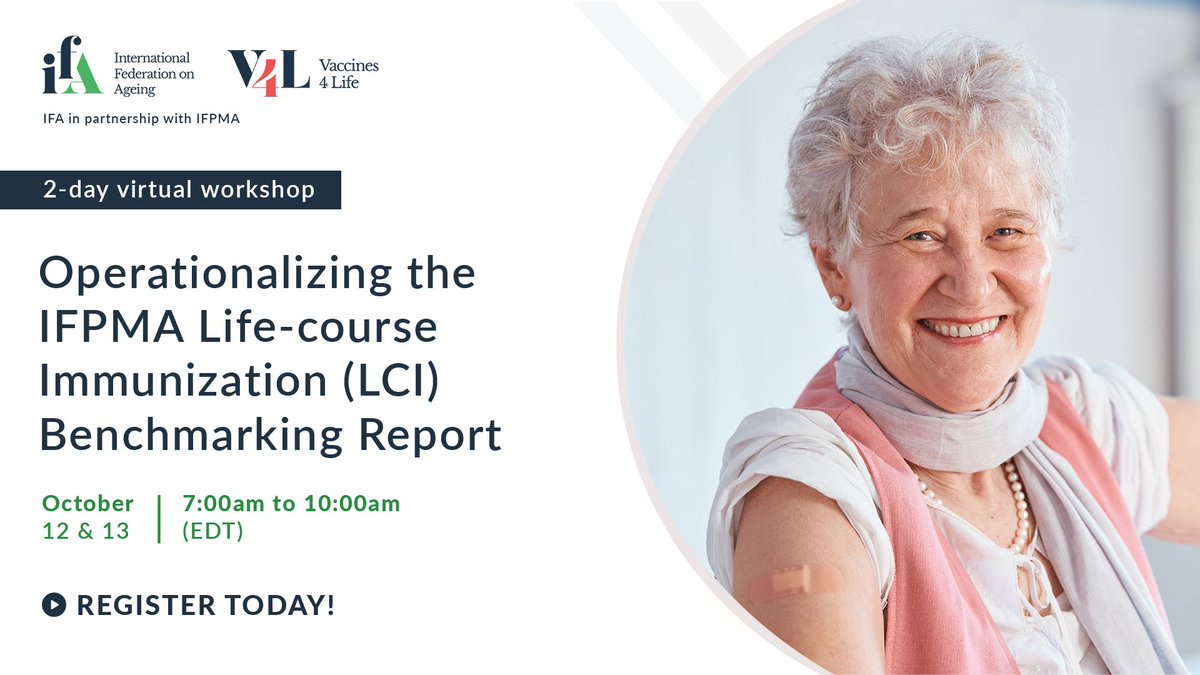 ifA International Federation on Ageing

V4L Vaccines 4 Life

IFA in partnership with IFPMA

2-day virtual workshop

Operationalizing the IFPMA Life-course Immunization (LCI) Benchmarking Report

October 12 & 13

7:00am to 10:00am (EDT)

REGISTER TODAY!